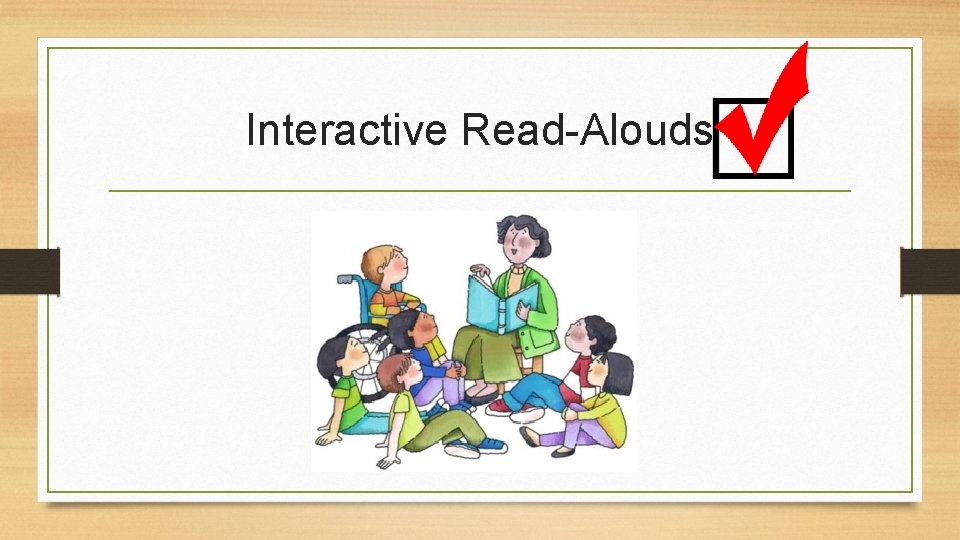 Interactive Read-Alouds